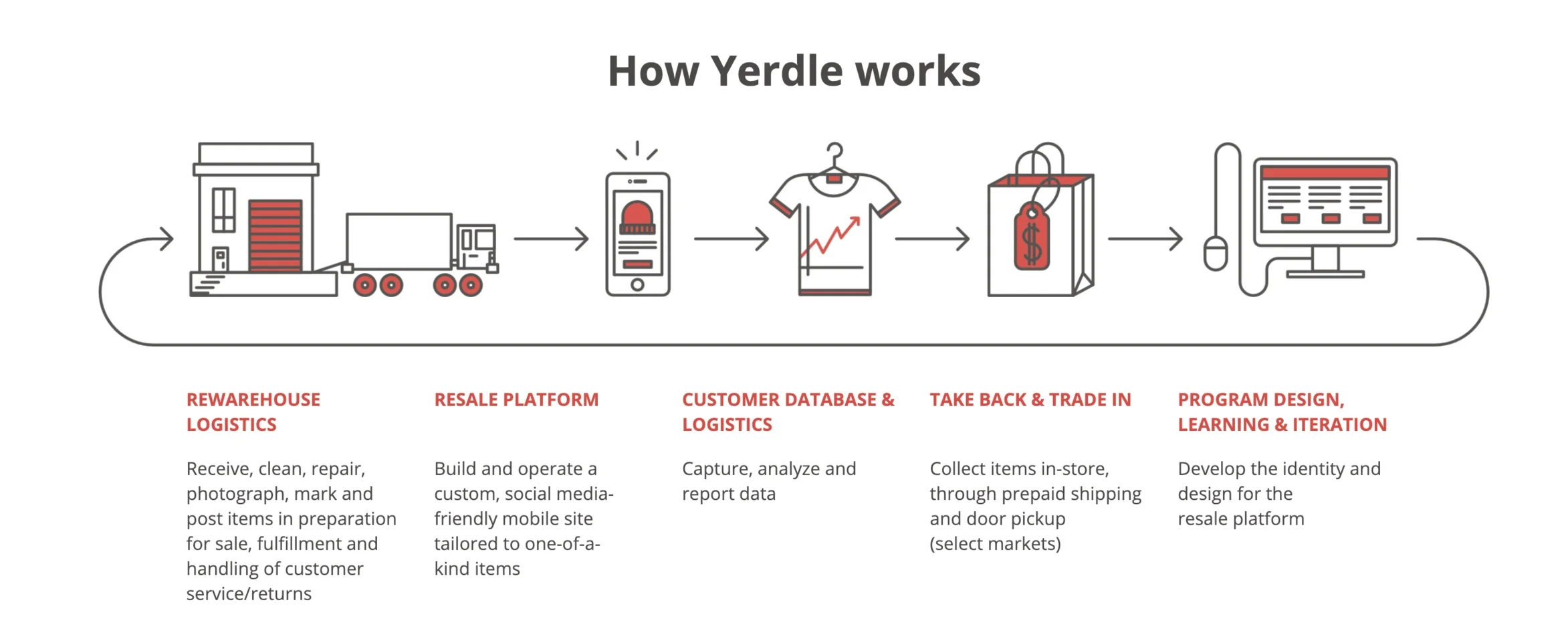 How Yerdle works

REWAREHOUSE LOGISTICS

Receive, clean, repair, photograph, mark and post items in preparation for sale, fulfillment and handling of customer service/returns

RESALE PLATFORM

Build and operate a custom, social media-friendly mobile site tailored to one-of-a-kind items

CUSTOMER DATABASE & LOGISTICS

Capture, analyze and report data

TAKE BACK & TRADE IN

Collect items in-store, through prepaid shipping and door pickup (select markets)

PROGRAM DESIGN, LEARNING & ITERATION

Develop the identity and design for the resale platform